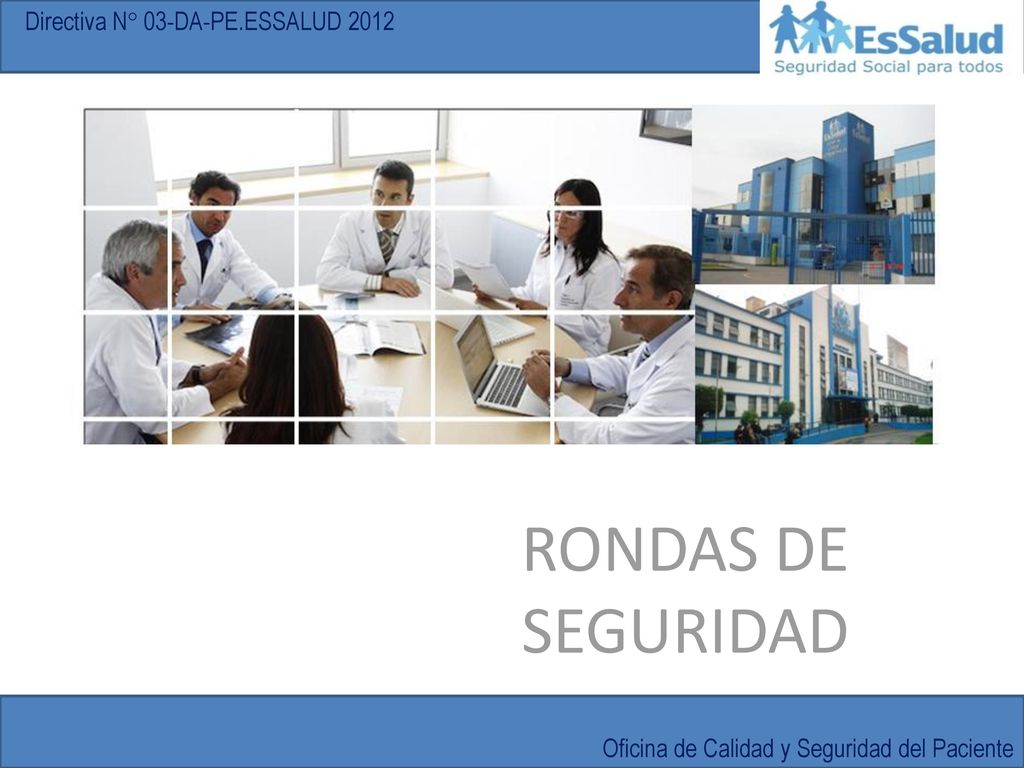 Directiva N° 03-DA-PE.ESSALUD 2012

EsSalud
Seguridad Social para todos

RONDAS DE SEGURIDAD

Oficina de Calidad y Seguridad del Paciente